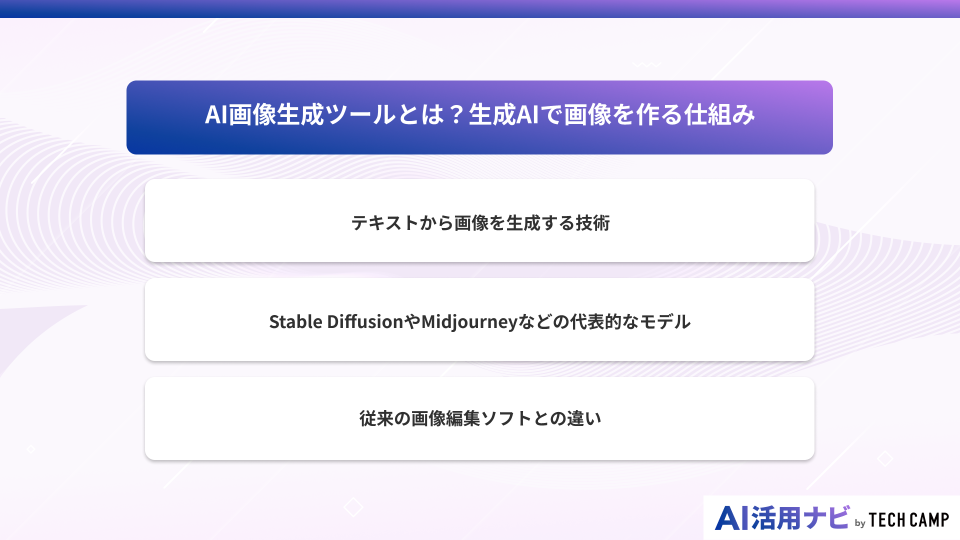 AI画像生成ツールとは？生成AIで画像を作る仕組み

テキストから画像を生成する技術

Stable DiffusionやMidjourneyなどの代表的なモデル

従来の画像編集ソフトとの違い

AI活用ナビ by TECH CAMP